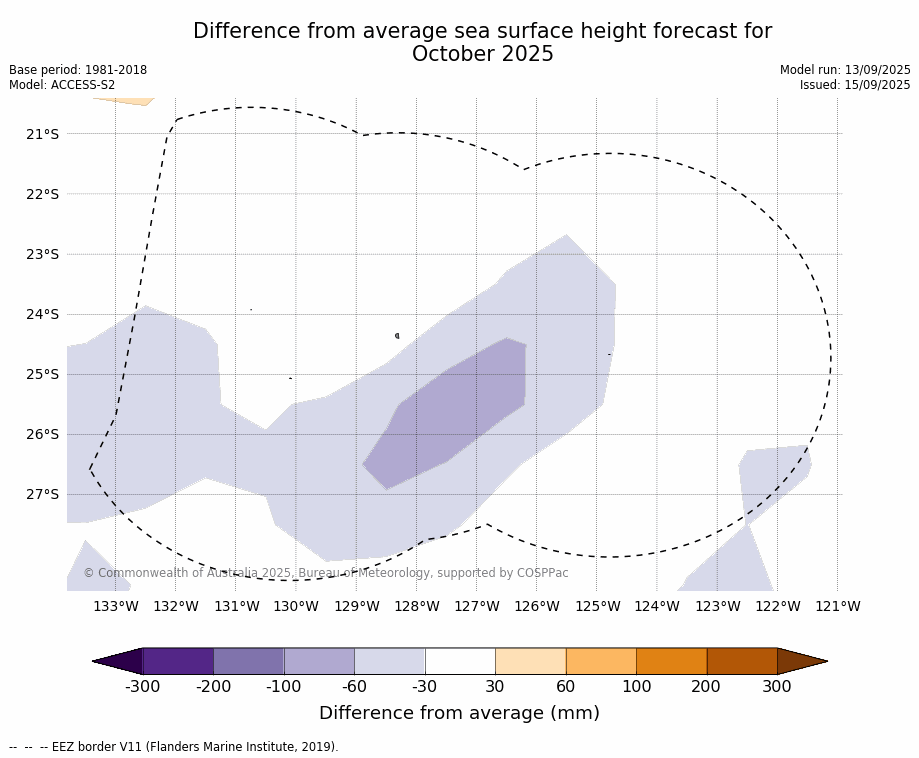 Difference from average sea surface height forecast for October 2025

Base period: 1981-2018
Model: ACCESS-S2

Model run: 13/09/2025
Issued: 15/09/2025

21°S
22°S
23°S
24°S
25°S
26°S
27°S

© Commonwealth of Australia 2025, Bureau of Meteorology, supported by COSPPac

133°W 132°W 131°W 130°W 129°W 128°W 127°W 126°W 125°W 124°W 123°W 122°W 121°W

-300 -200 -100 -60 -30 30 60 100 200 300

Difference from average (mm)

-- -- -- EEZ border V11 (Flanders Marine Institute, 2019).